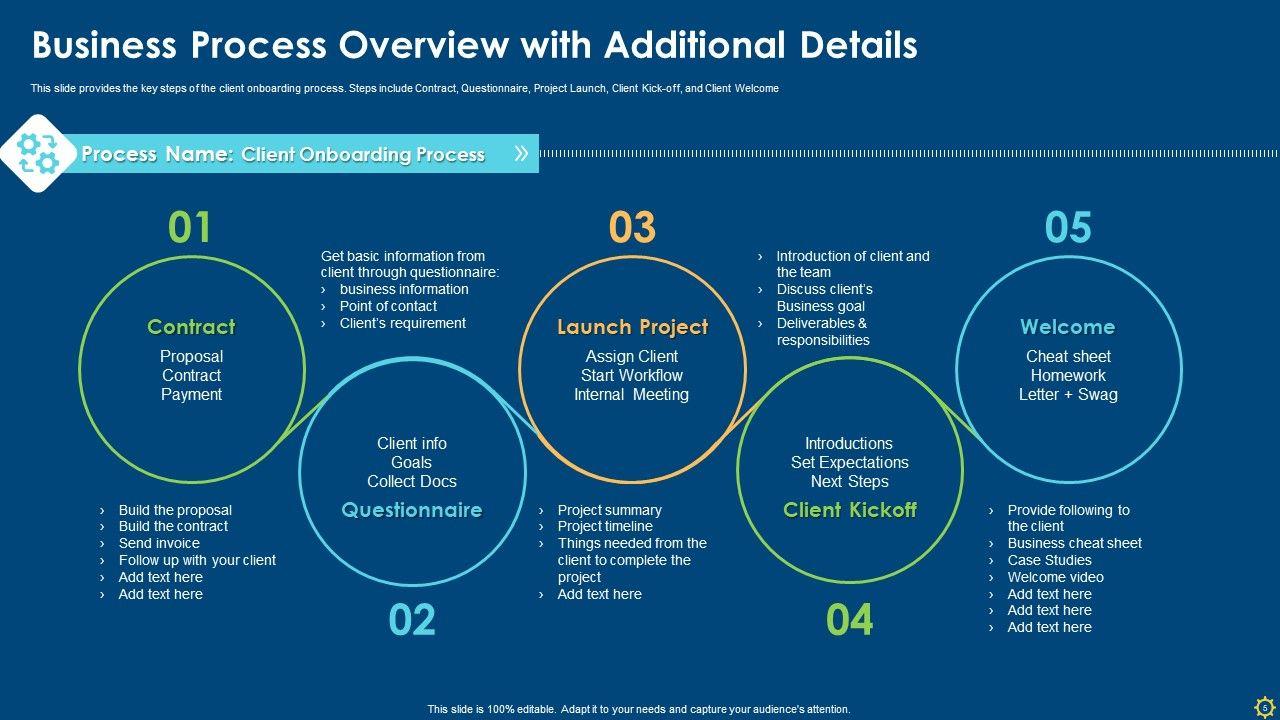 Business Process Overview with Additional Details

This slide provides the key steps of the client onboarding process. Steps include Contract, Questionnaire, Project Launch, Client Kick-off, and Client Welcome

Process Name: Client Onboarding Process »

01

Contract

Proposal
Contract
Payment

› Build the proposal
› Build the contract
› Send invoice
› Follow up with your client
› Add text here
› Add text here

Get basic information from client through questionnaire:
› business information
› Point of contact
› Client's requirement

Client info
Goals
Collect Docs

Questionnaire

02

03

Launch Project

Assign Client
Start Workflow
Internal Meeting

› Project summary
› Project timeline
› Things needed from the client to complete the project
› Add text here

› Introduction of client and the team
› Discuss client's Business goal
› Deliverables & responsibilities

Introductions
Set Expectations
Next Steps

Client Kickoff

04

05

Welcome

Cheat sheet
Homework
Letter + Swag

› Provide following to the client
› Business cheat sheet
› Case Studies
› Welcome video
› Add text here
› Add text here
› Add text here

This slide is 100% editable. Adapt it to your needs and capture your audience's attention.

5